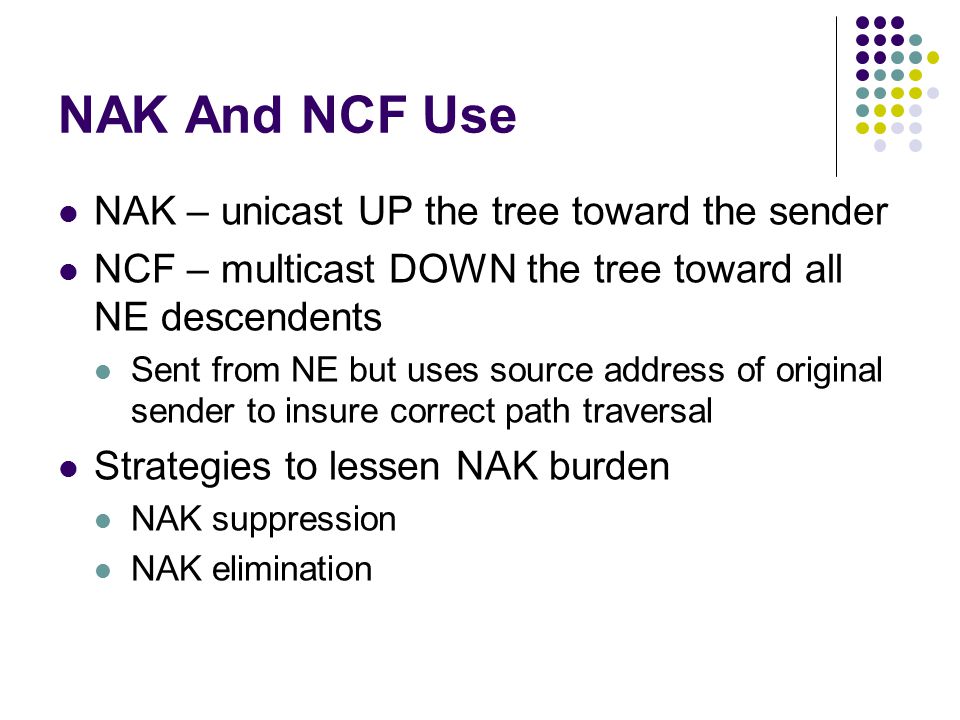 NAK And NCF Use

- NAK – unicast UP the tree toward the sender
- NCF – multicast DOWN the tree toward all NE descendents
  - Sent from NE but uses source address of original sender to insure correct path traversal
- Strategies to lessen NAK burden
  - NAK suppression
  - NAK elimination